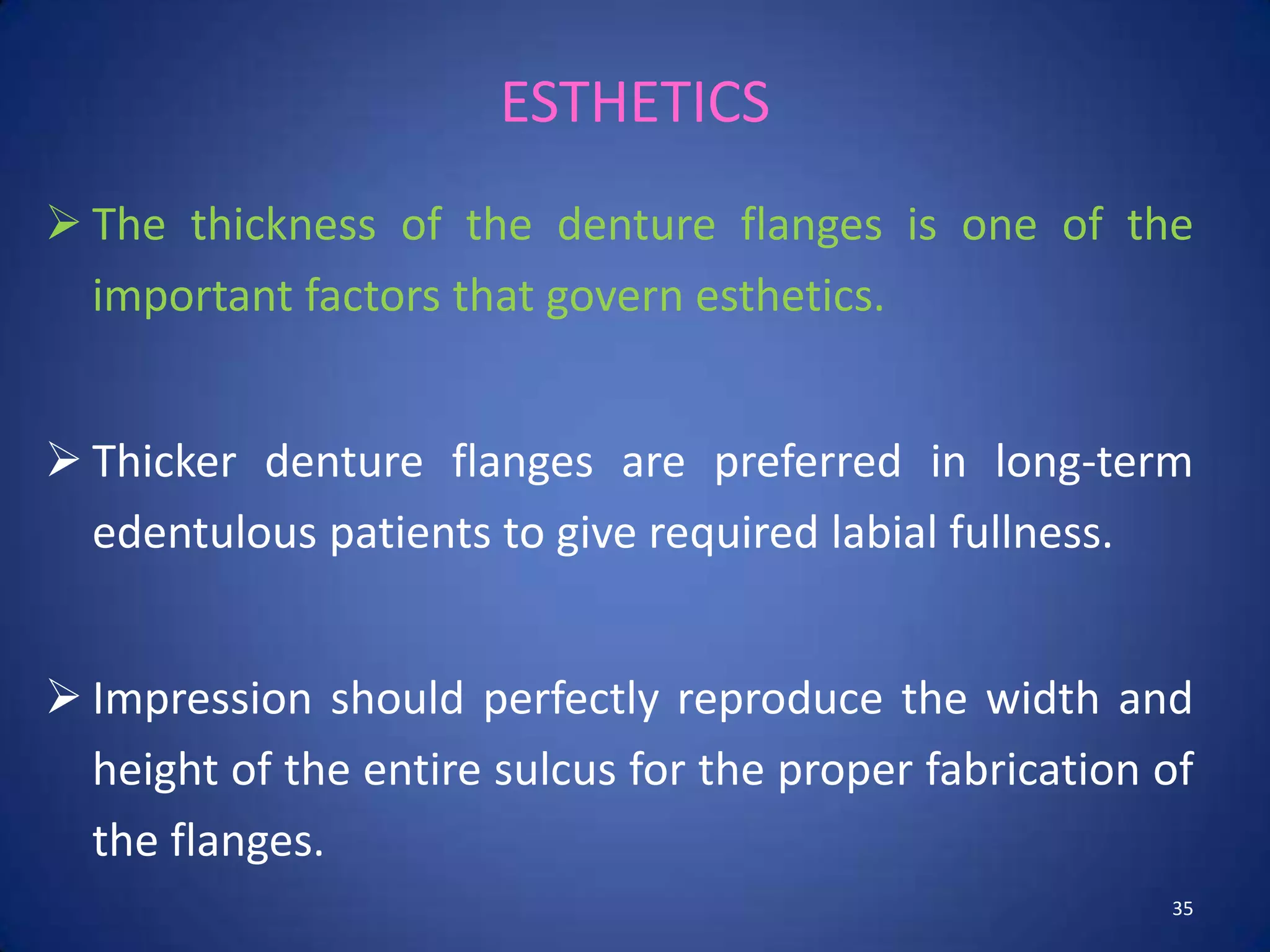 ESTHETICS

➢ The thickness of the denture flanges is one of the important factors that govern esthetics.

➢ Thicker denture flanges are preferred in long-term edentulous patients to give required labial fullness.

➢ Impression should perfectly reproduce the width and height of the entire sulcus for the proper fabrication of the flanges.

35